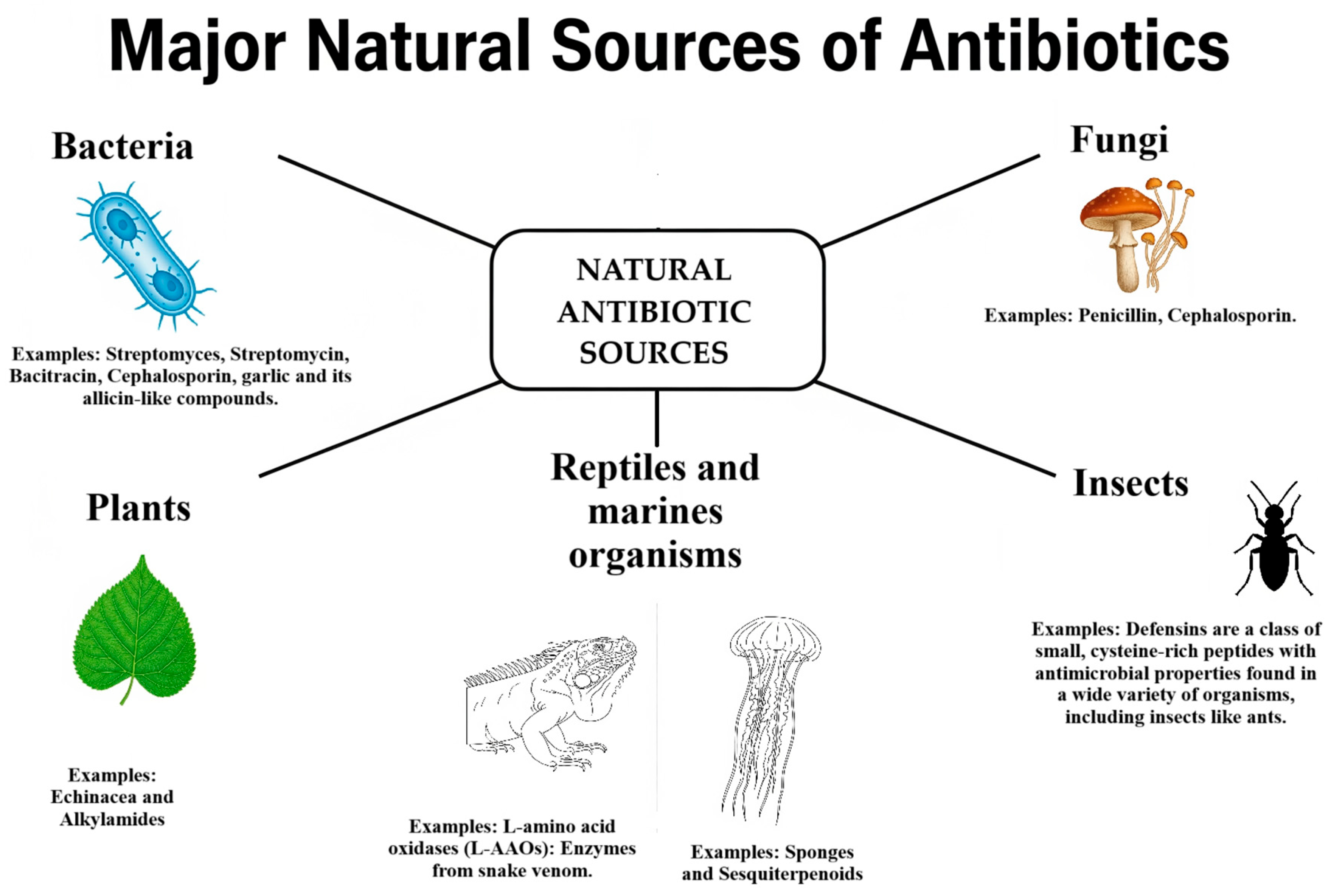 Major Natural Sources of Antibiotics

Bacteria

Examples: Streptomyces, Streptomycin, Bacitracin, Cephalosporin, garlic and its allicin-like compounds.

NATURAL ANTIBIOTIC SOURCES

Fungi

Examples: Penicillin, Cephalosporin.

Plants

Examples: Echinacea and Alkylamides

Reptiles and marines organisms

Examples: L-amino acid oxidases (L-AAOs): Enzymes from snake venom.

Examples: Sponges and Sesquiterpenoids

Insects

Examples: Defensins are a class of small, cysteine-rich peptides with antimicrobial properties found in a wide variety of organisms, including insects like ants.